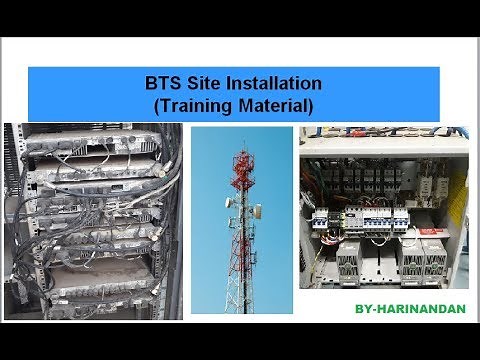 BTS Site Installation
(Training Material)

BY-HARINANDAN